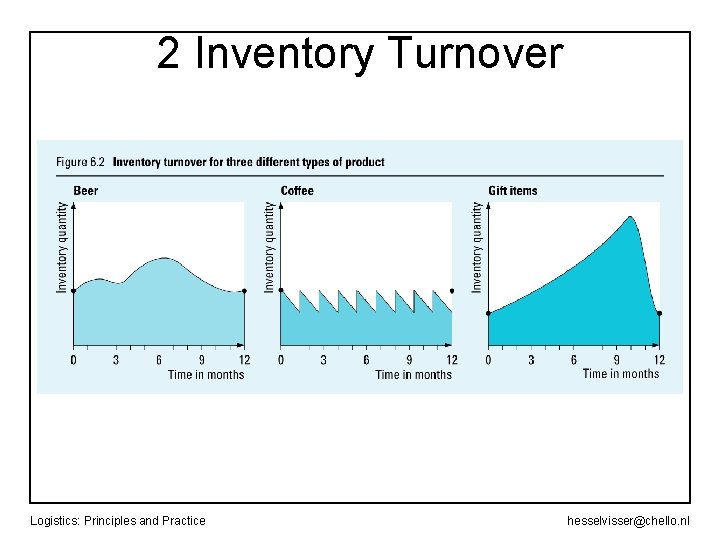 2 Inventory Turnover

Figure 6.2 Inventory turnover for three different types of product

Beer

Inventory quantity

0 3 6 9 12

Time in months

Coffee

Inventory quantity

0 3 6 9 12

Time in months

Gift items

Inventory quantity

0 3 6 9 12

Time in months

Logistics: Principles and Practice

hesselvisser@chello.nl